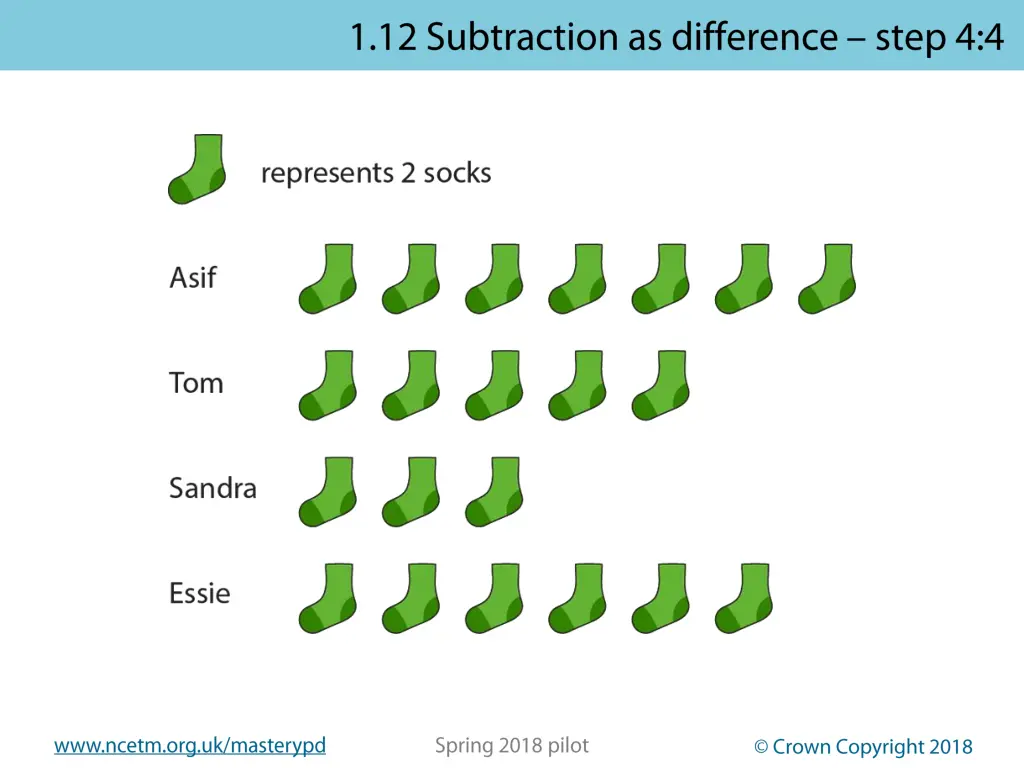 1.12 Subtraction as difference – step 4:4

represents 2 socks

Asif

Tom

Sandra

Essie

www.ncetm.org.uk/masterypd

Spring 2018 pilot

© Crown Copyright 2018